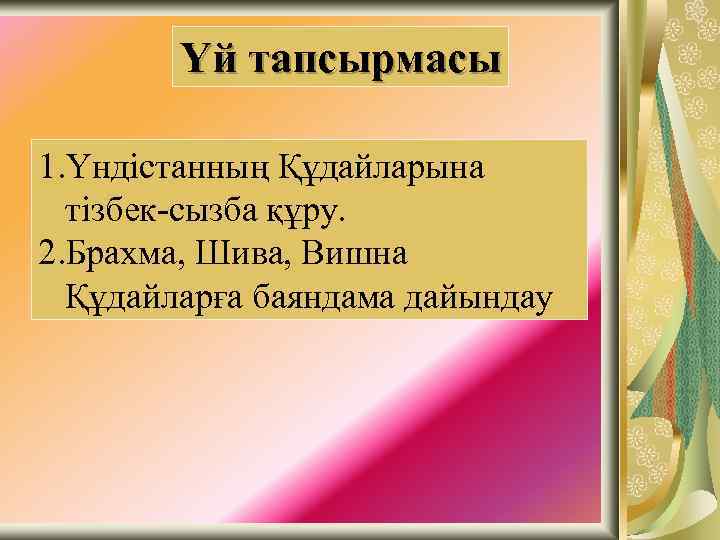 Үй тапсырмасы

1.Үндістанның Құдайларына тізбек-сызба құру.
2.Брахма, Шива, Вишна Құдайларға баяндама дайындау